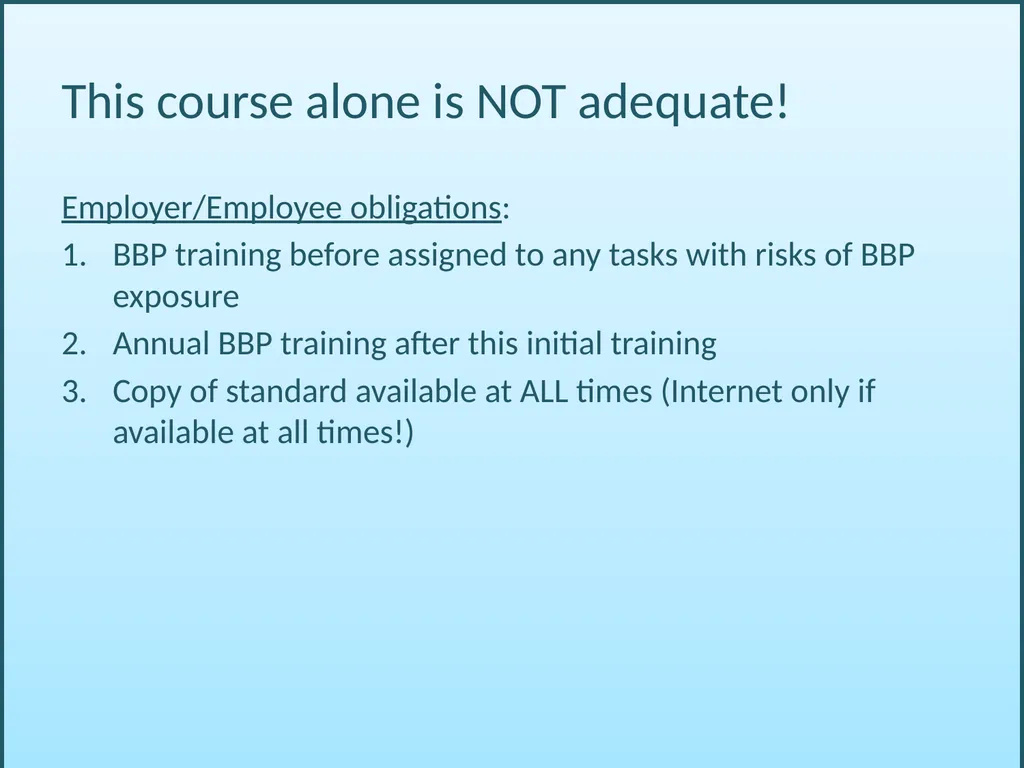 This course alone is NOT adequate!

Employer/Employee obligations:

1. BBP training before assigned to any tasks with risks of BBP exposure
2. Annual BBP training after this initial training
3. Copy of standard available at ALL times (Internet only if available at all times!)